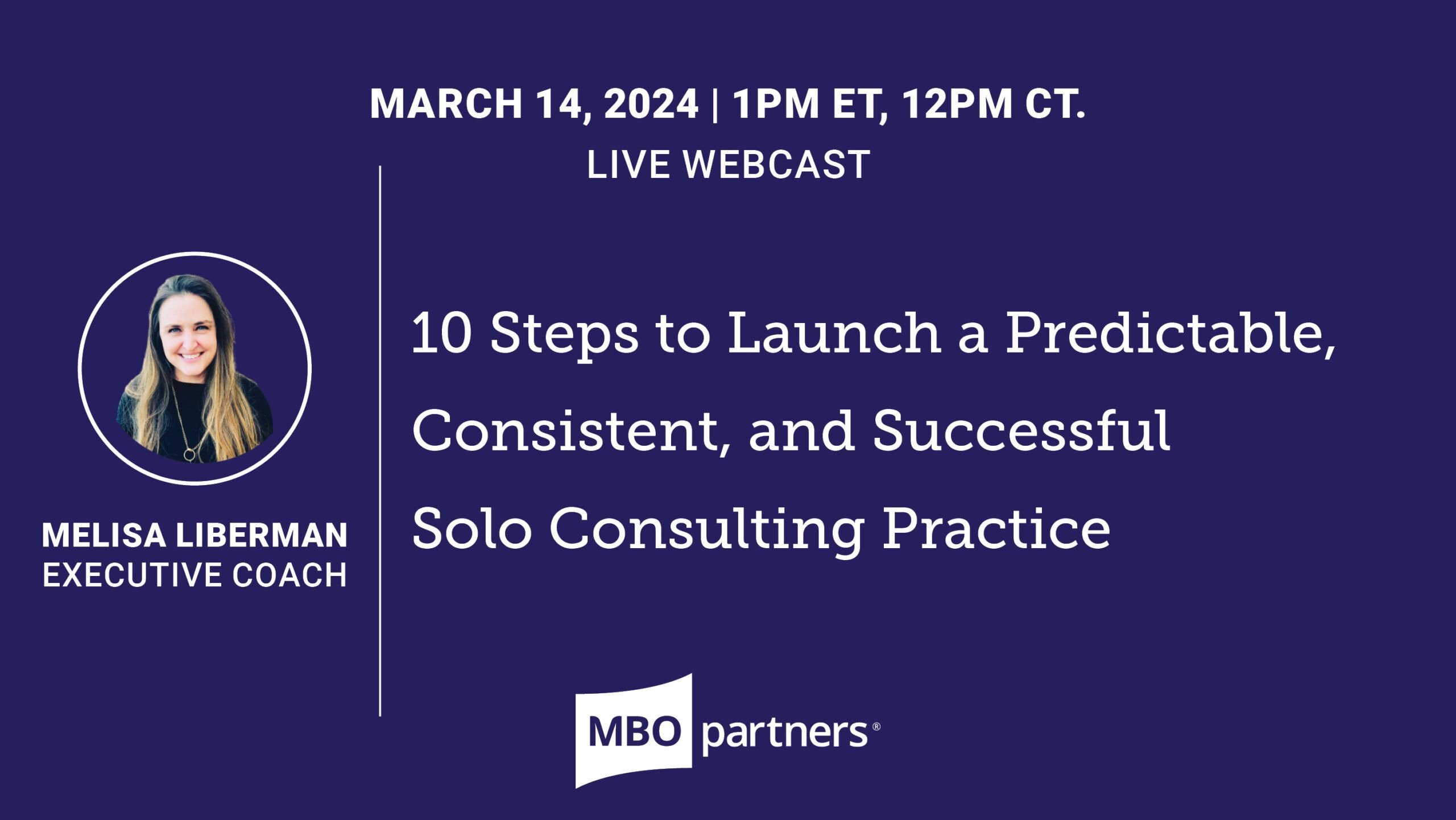 MARCH 14, 2024 | 1PM ET, 12PM CT.
LIVE WEBCAST

MELISA LIBERMAN
EXECUTIVE COACH

10 Steps to Launch a Predictable, Consistent, and Successful Solo Consulting Practice

MBO partners®